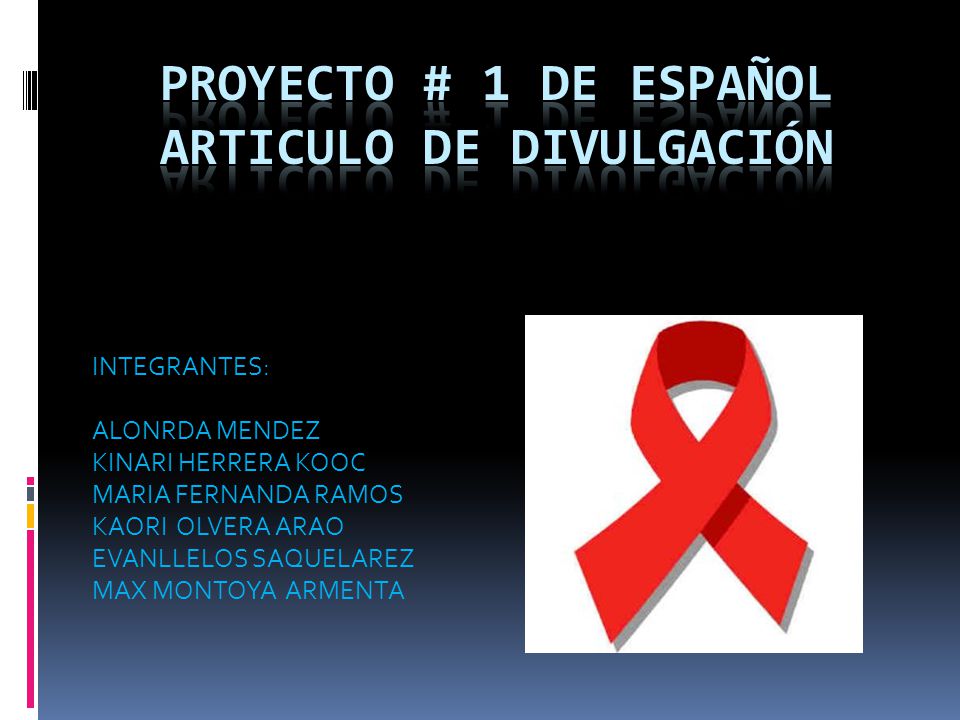 PROYECTO # 1 DE ESPAÑOL
ARTICULO DE DIVULGACIÓN

INTEGRANTES:

ALONRDA MENDEZ
KINARI HERRERA KOOC
MARIA FERNANDA RAMOS
KAORI OLVERA ARAO
EVANLLELOS SAQUELAREZ
MAX MONTOYA ARMENTA